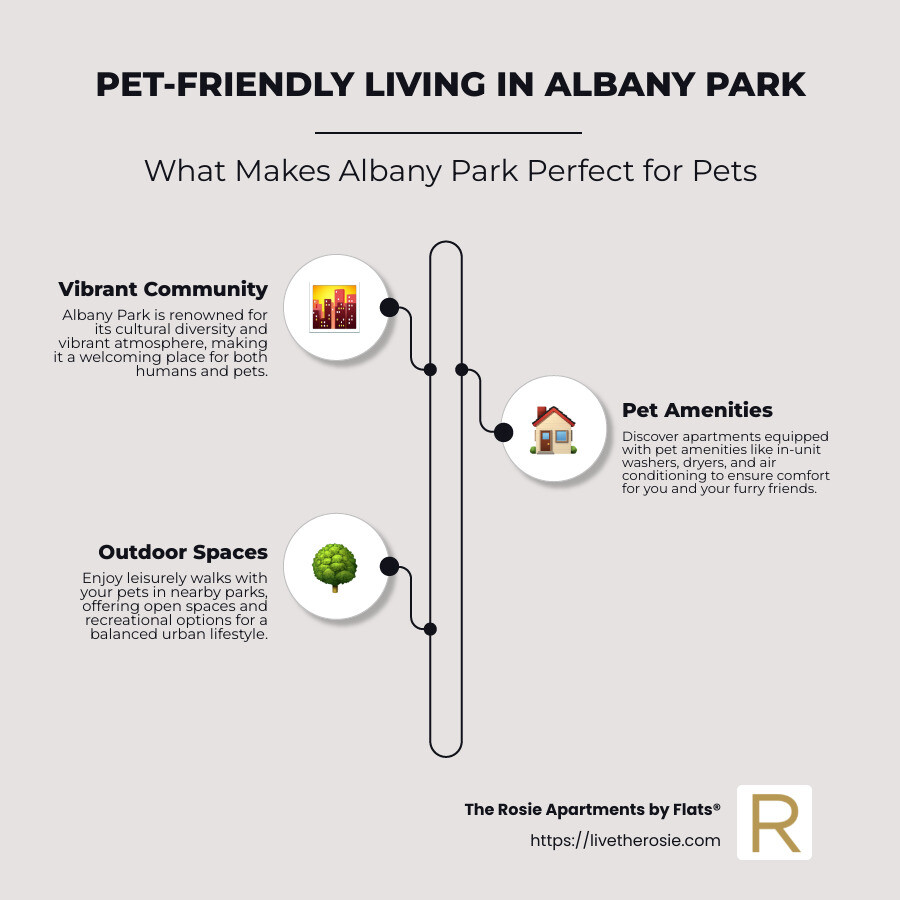 PET-FRIENDLY LIVING IN ALBANY PARK

What Makes Albany Park Perfect for Pets

Vibrant Community

Albany Park is renowned for its cultural diversity and vibrant atmosphere, making it a welcoming place for both humans and pets.

Pet Amenities

Discover apartments equipped with pet amenities like in-unit washers, dryers, and air conditioning to ensure comfort for you and your furry friends.

Outdoor Spaces

Enjoy leisurely walks with your pets in nearby parks, offering open spaces and recreational options for a balanced urban lifestyle.

The Rosie Apartments by Flats®

https://livetherosie.com

R